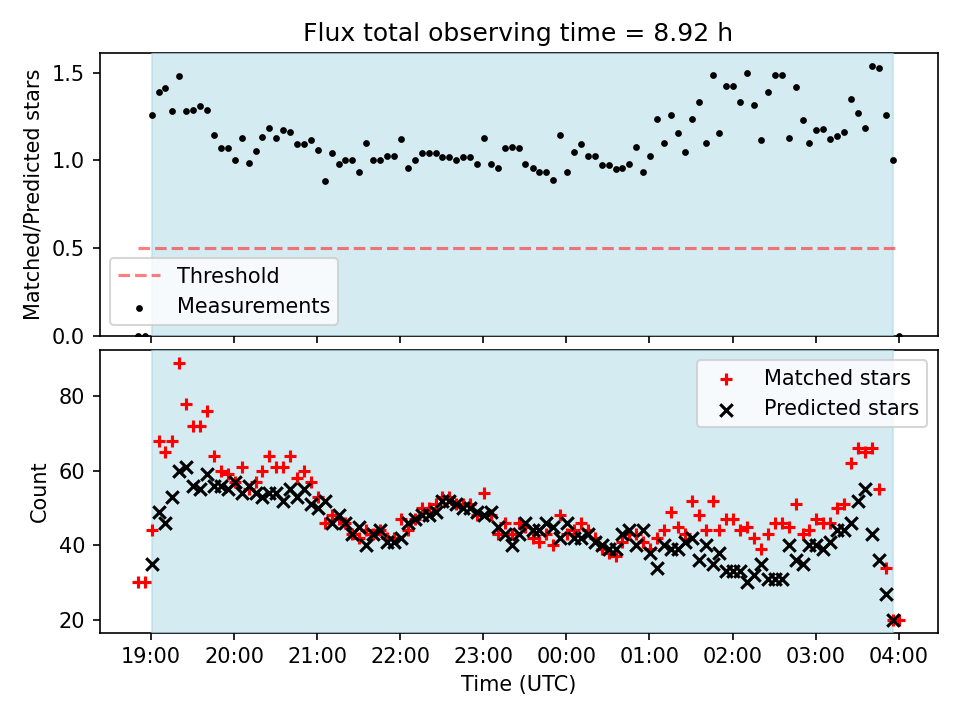 Flux total observing time = 8.92 h

Matched/Predicted stars

1.5
1.0
0.5
0.0

Threshold
Measurements

Count

80
60
40
20

Matched stars
Predicted stars

19:00 20:00 21:00 22:00 23:00 00:00 01:00 02:00 03:00 04:00

Time (UTC)